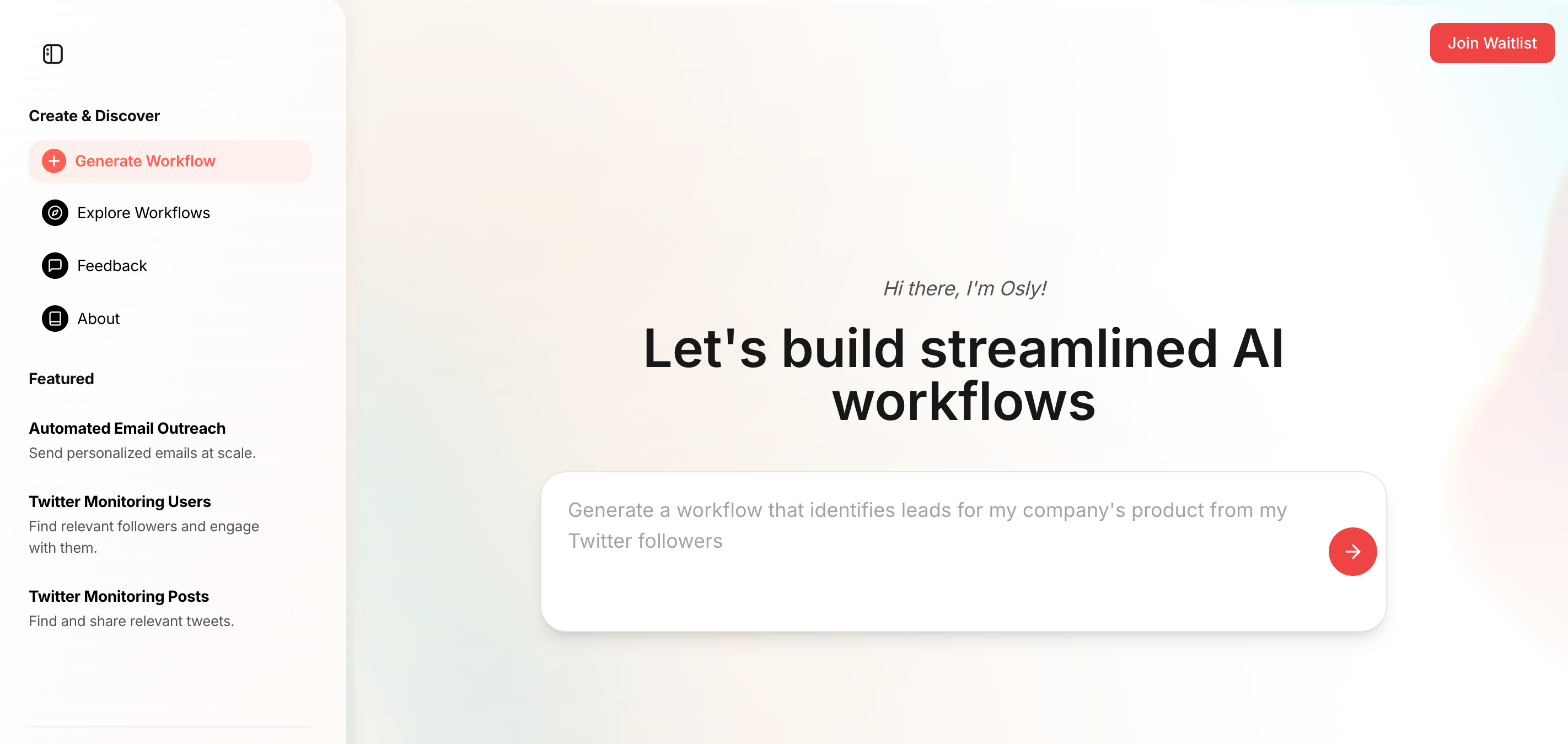 Create & Discover

Generate Workflow

Explore Workflows

Feedback

About

Featured

Automated Email Outreach
Send personalized emails at scale.

Twitter Monitoring Users
Find relevant followers and engage with them.

Twitter Monitoring Posts
Find and share relevant tweets.

Join Waitlist

Hi there, I'm Osly!

Let's build streamlined AI workflows

Generate a workflow that identifies leads for my company's product from my Twitter followers